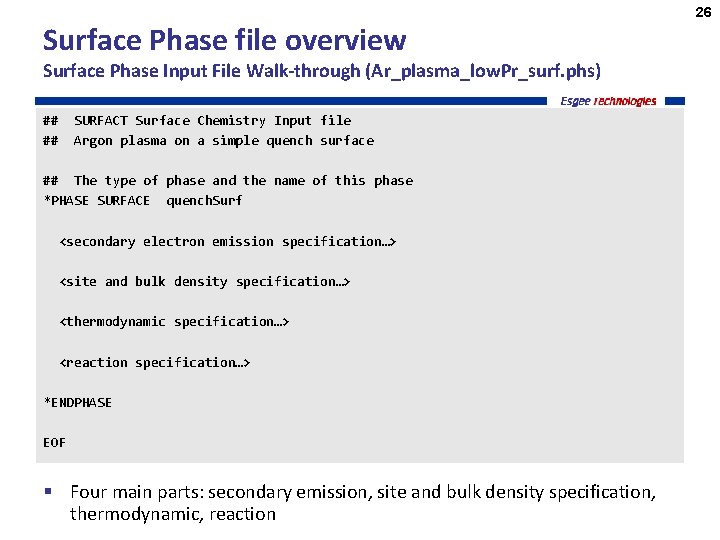 26

Surface Phase file overview

Surface Phase Input File Walk-through (Ar_plasma_lowPr_surf.phs)

Esgee technologies

## SURFACT Surface Chemistry Input file
## Argon plasma on a simple quench surface

## The type of phase and the name of this phase
*PHASE SURFACE quenchSurf

<secondary electron emission specification…>

<site and bulk density specification…>

<thermodynamic specification…>

<reaction specification…>

*ENDPHASE

EOF

▪ Four main parts: secondary emission, site and bulk density specification, thermodynamic, reaction